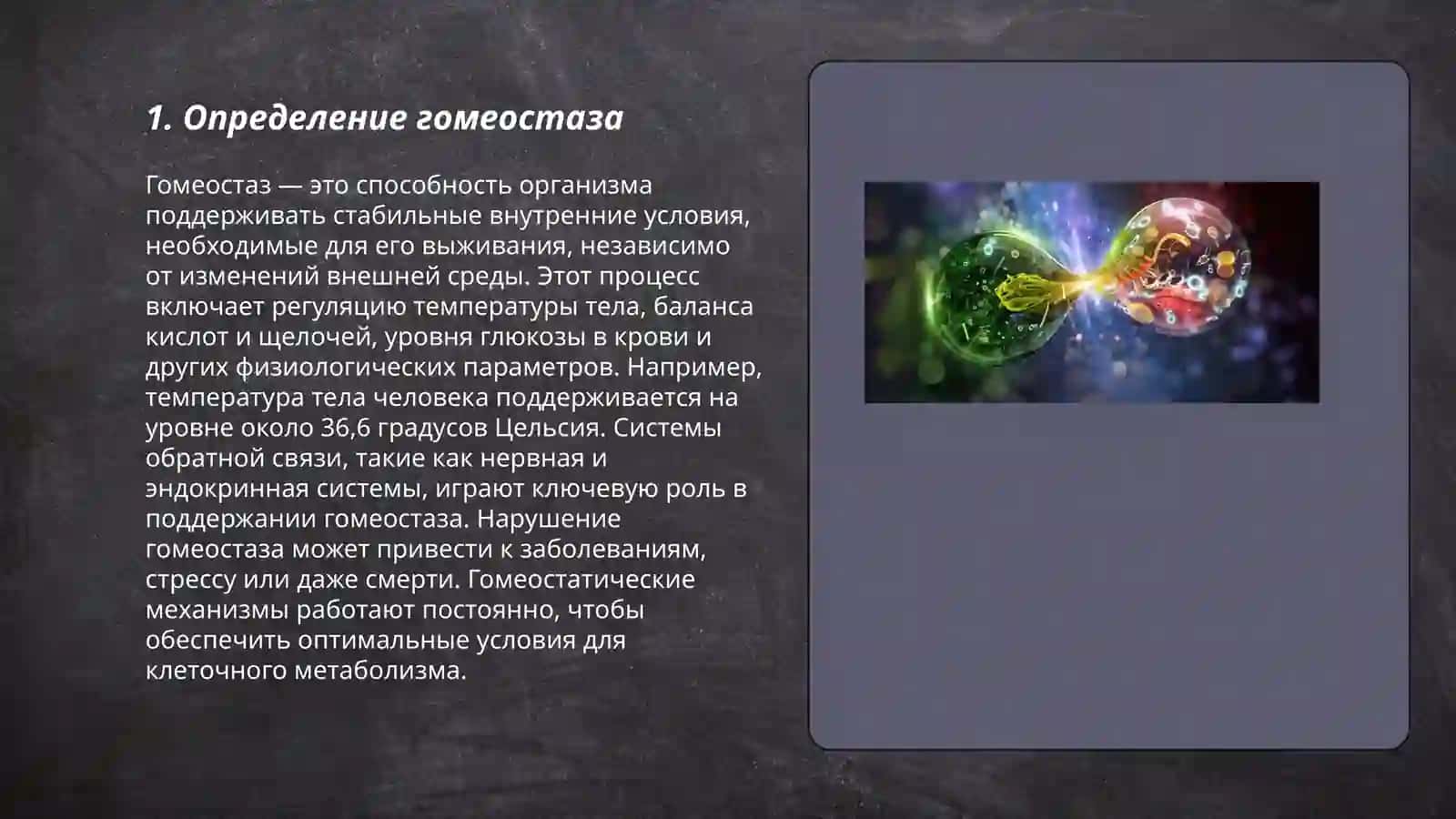 1. Определение гомеостаза

Гомеостаз — это способность организма поддерживать стабильные внутренние условия, необходимые для его выживания, независимо от изменений внешней среды. Этот процесс включает регуляцию температуры тела, баланса кислот и щелочей, уровня глюкозы в крови и других физиологических параметров. Например, температура тела человека поддерживается на уровне около 36,6 градусов Цельсия. Системы обратной связи, такие как нервная и эндокринная системы, играют ключевую роль в поддержании гомеостаза. Нарушение гомеостаза может привести к заболеваниям, стрессу или даже смерти. Гомеостатические механизмы работают постоянно, чтобы обеспечить оптимальные условия для клеточного метаболизма.